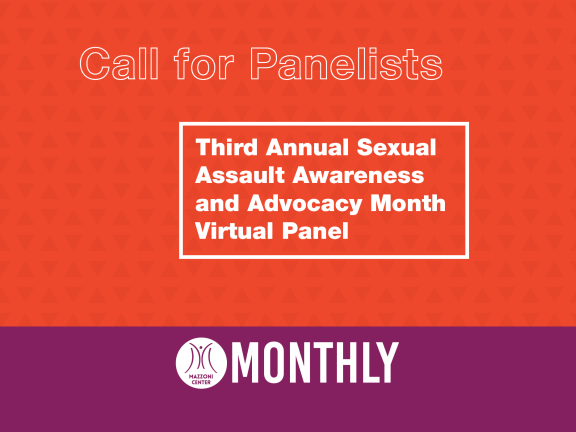 Call for Panelists

Third Annual Sexual Assault Awareness and Advocacy Month Virtual Panel

MAZZONI CENTER

MONTHLY